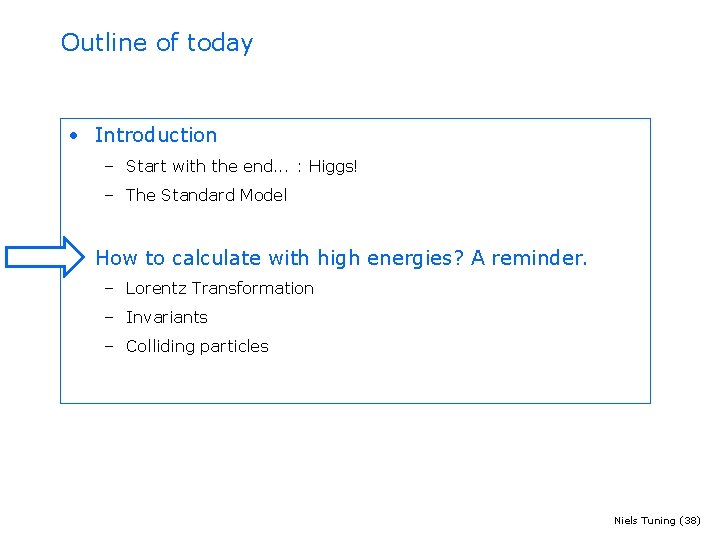 Outline of today

• Introduction
– Start with the end… : Higgs!
– The Standard Model

How to calculate with high energies? A reminder.
– Lorentz Transformation
– Invariants
– Colliding particles

Niels Tuning (38)